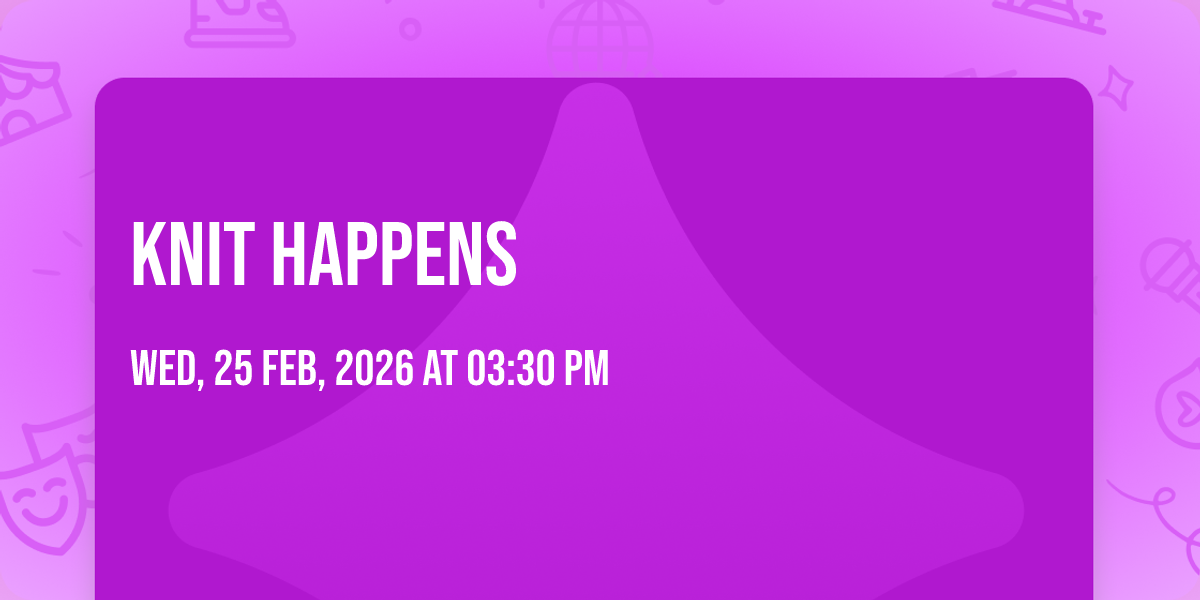 KNIT HAPPENS

WED, 25 FEB, 2026 AT 03:30 PM